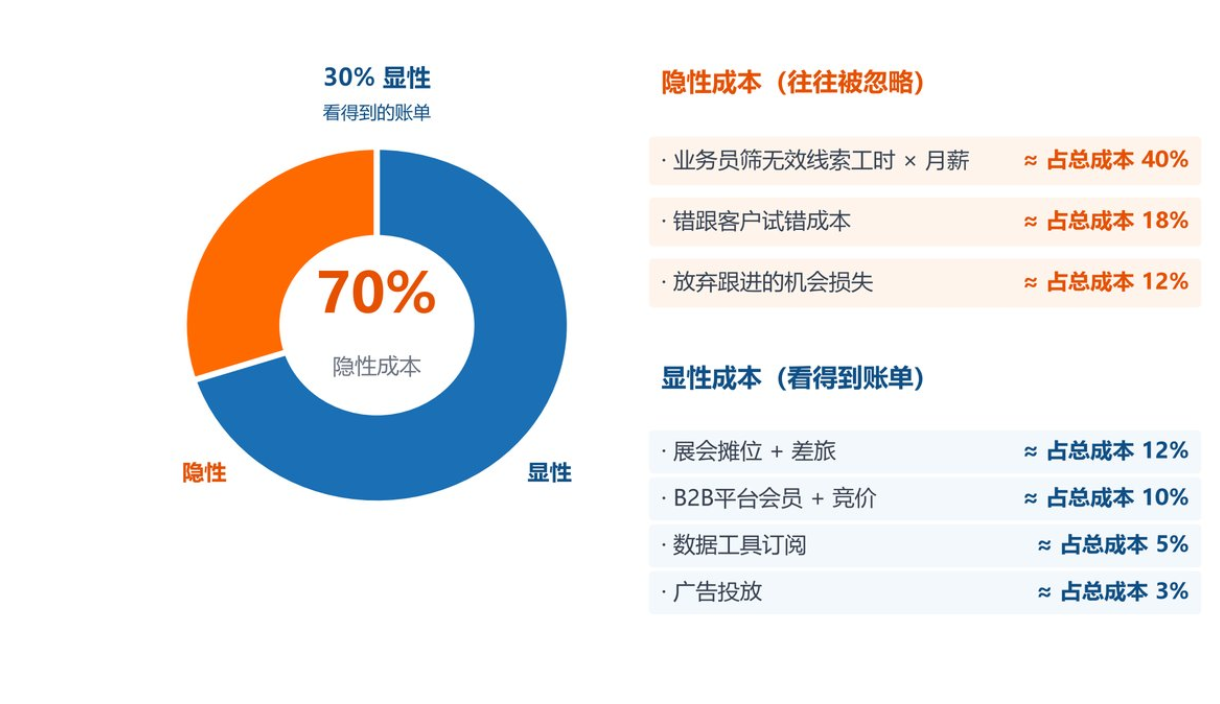 30% 显性
看得到的账单

70%
隐性成本

隐性

显性

隐性成本（往往被忽略）

· 业务员筛无效线索工时 × 月薪 ≈ 占总成本 40%

· 错跟客户试错成本 ≈ 占总成本 18%

· 放弃跟进的机会损失 ≈ 占总成本 12%

显性成本（看得到账单）

· 展会摊位 + 差旅 ≈ 占总成本 12%

· B2B平台会员 + 竞价 ≈ 占总成本 10%

· 数据工具订阅 ≈ 占总成本 5%

· 广告投放 ≈ 占总成本 3%